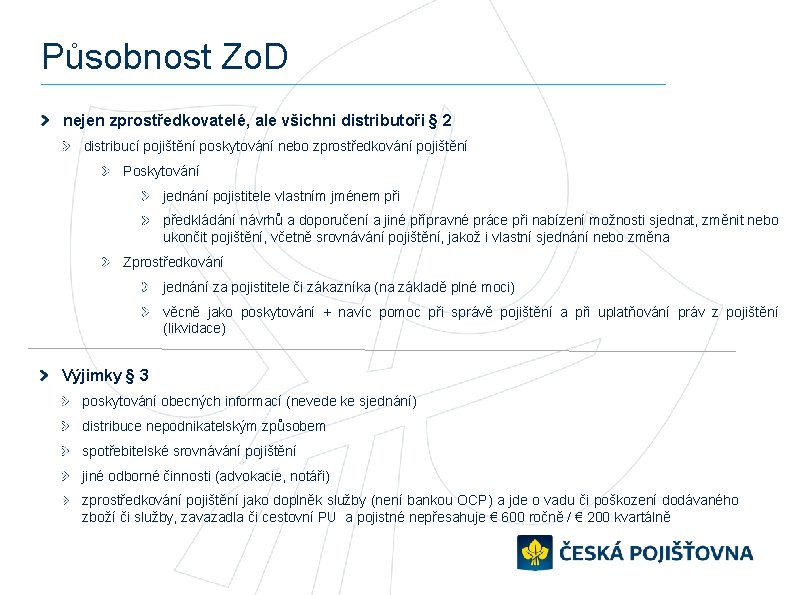 Působnost ZoD

nejen zprostředkovatelé, ale všichni distributoři § 2

distribucí pojištění poskytování nebo zprostředkování pojištění

Poskytování

jednání pojistitele vlastním jménem při

předkládání návrhů a doporučení a jiné přípravné práce při nabízení možnosti sjednat, změnit nebo ukončit pojištění, včetně srovnávání pojištění, jakož i vlastní sjednání nebo změna

Zprostředkování

jednání za pojistitele či zákazníka (na základě plné moci)

věcně jako poskytování + navíc pomoc při správě pojištění a při uplatňování práv z pojištění (likvidace)

Výjimky § 3

poskytování obecných informací (nevede ke sjednání)

distribuce nepodnikatelským způsobem

spotřebitelské srovnávání pojištění

jiné odborné činnosti (advokacie, notáři)

zprostředkování pojištění jako doplněk služby (není bankou OCP) a jde o vadu či poškození dodávaného zboží či služby, zavazadla či cestovní PU a pojistné nepřesahuje € 600 ročně / € 200 kvartálně

ČESKÁ POJIŠŤOVNA